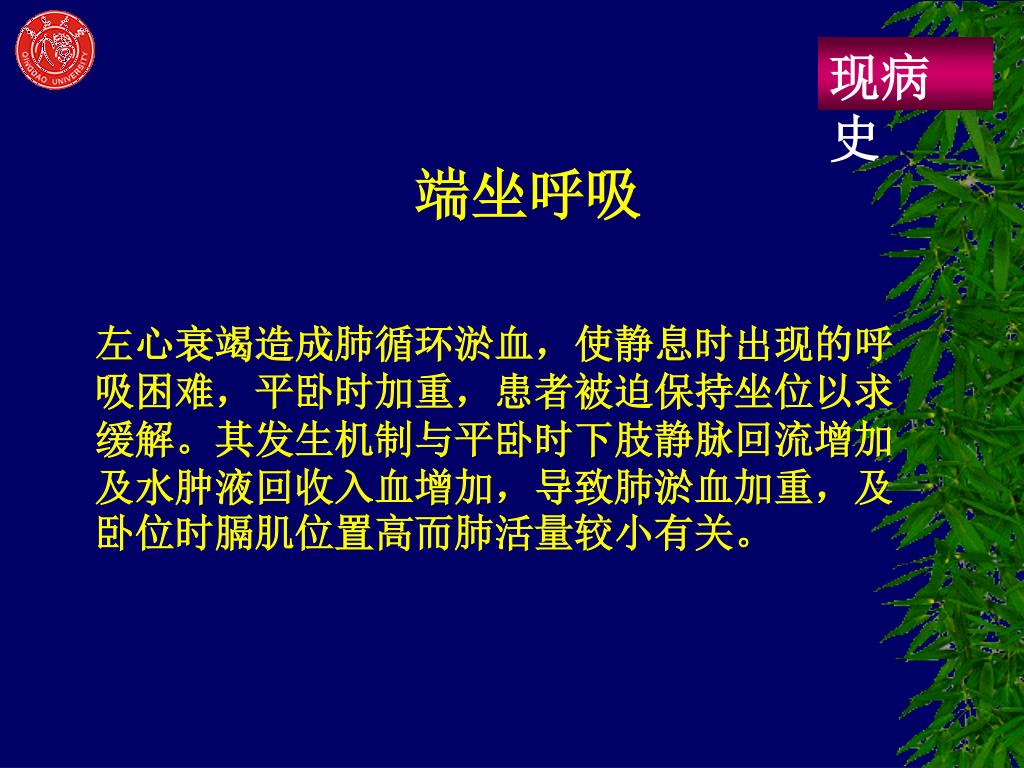 QINGDAO UNIVERSITY

现病史

端坐呼吸

左心衰竭造成肺循环淤血，使静息时出现的呼吸困难，平卧时加重，患者被迫保持坐位以求缓解。其发生机制与平卧时下肢静脉回流增加及水肿液回收入血增加，导致肺淤血加重，及卧位时膈肌位置高而肺活量较小有关。